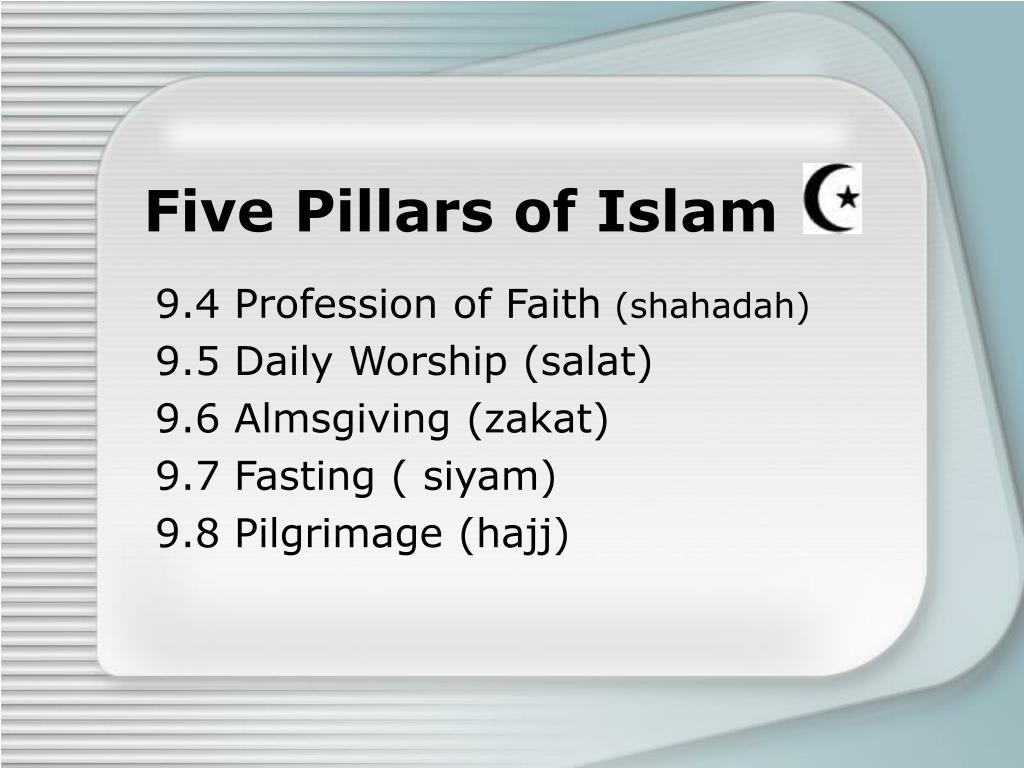 Five Pillars of Islam

9.4 Profession of Faith (shahadah)
9.5 Daily Worship (salat)
9.6 Almsgiving (zakat)
9.7 Fasting ( siyam)
9.8 Pilgrimage (hajj)